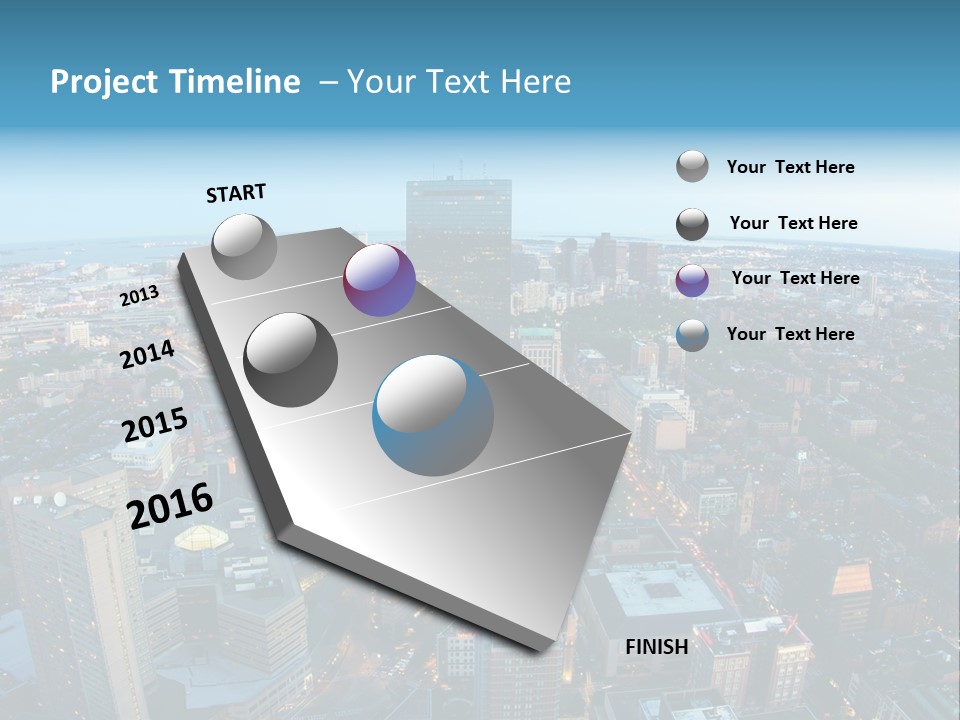 Project Timeline – Your Text Here

START

2013

2014

2015

2016

FINISH

Your Text Here

Your Text Here

Your Text Here

Your Text Here